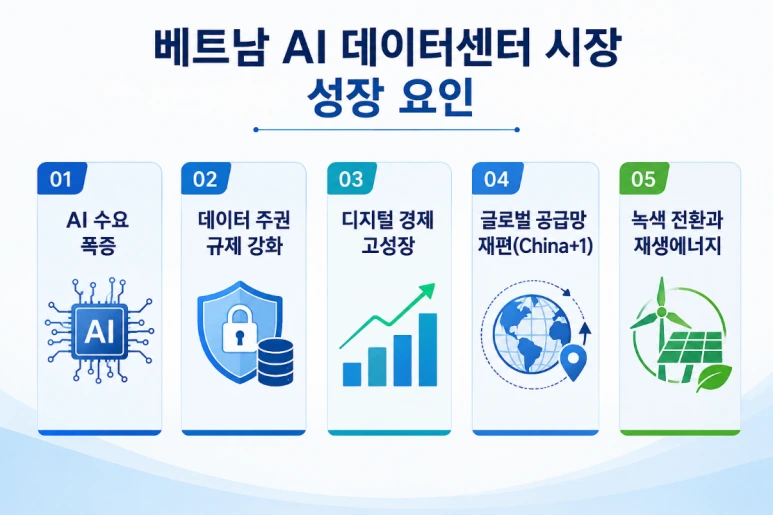 베트남 AI 데이터센터 시장
성장 요인

01
AI 수요 폭증
AI

02
데이터 주권 규제 강화

03
디지털 경제 고성장

04
글로벌 공급망 재편(China+1)

05
녹색 전환과 재생에너지